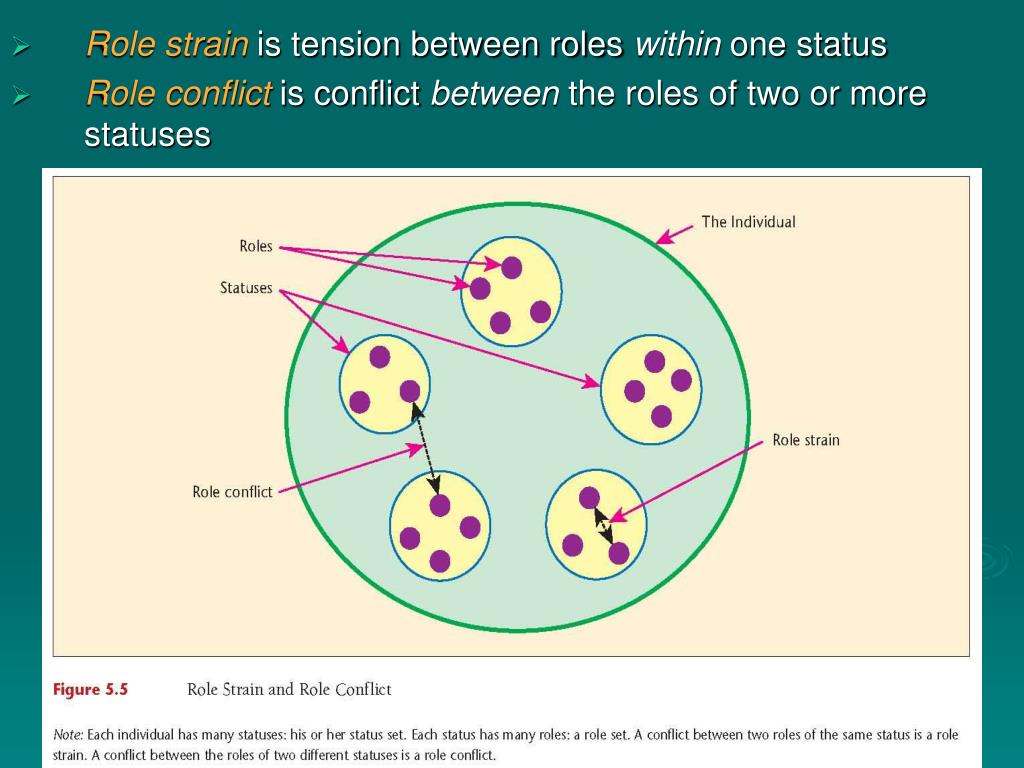 ➢ Role strain is tension between roles within one status

➢ Role conflict is conflict between the roles of two or more statuses

The Individual

Roles

Statuses

Role strain

Role conflict

Figure 5.5 Role Strain and Role Conflict

Note: Each individual has many statuses: his or her status set. Each status has many roles: a role set. A conflict between two roles of the same status is a role strain. A conflict between the roles of two different statuses is a role conflict.